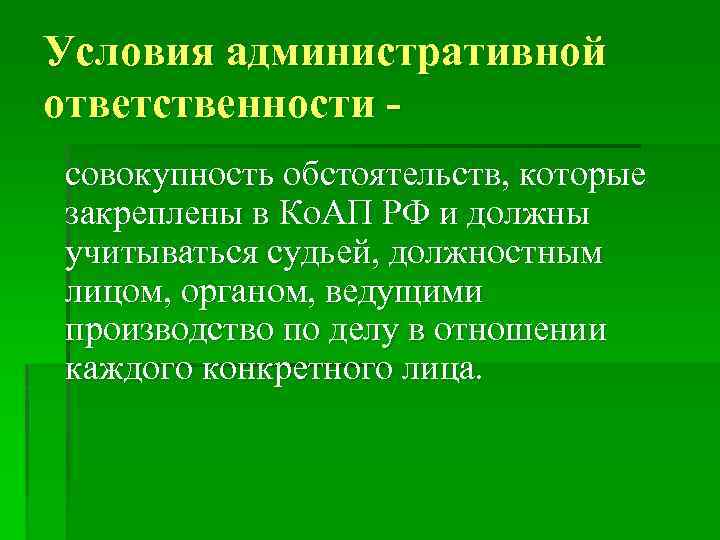 Условия административной ответственности -

совокупность обстоятельств, которые закреплены в КоАП РФ и должны учитываться судьей, должностным лицом, органом, ведущими производство по делу в отношении каждого конкретного лица.